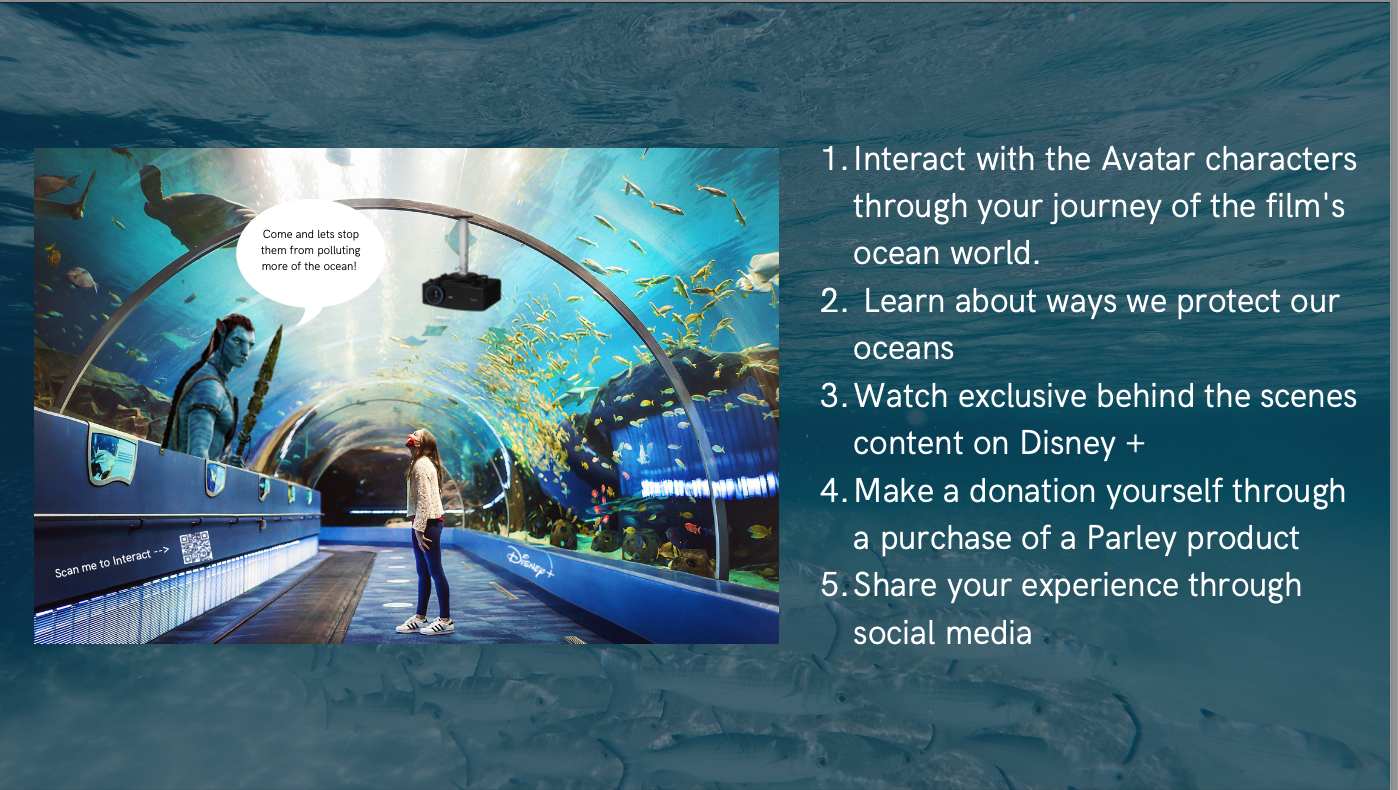 Come and lets stop them from polluting more of the ocean!

Scan me to Interact -->

Disney+

1. Interact with the Avatar characters through your journey of the film's ocean world.
2. Learn about ways we protect our oceans
3. Watch exclusive behind the scenes content on Disney +
4. Make a donation yourself through a purchase of a Parley product
5. Share your experience through social media